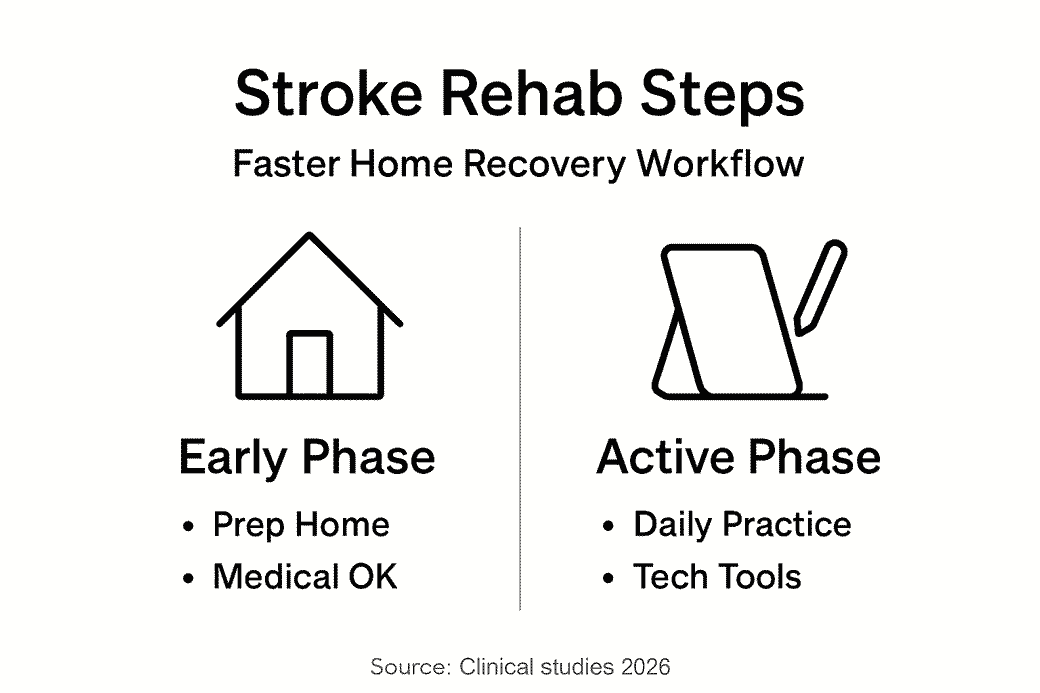 Stroke Rehab Steps
Faster Home Recovery Workflow

Early Phase
• Prep Home
• Medical OK

Active Phase
• Daily Practice
• Tech Tools

Source: Clinical studies 2026